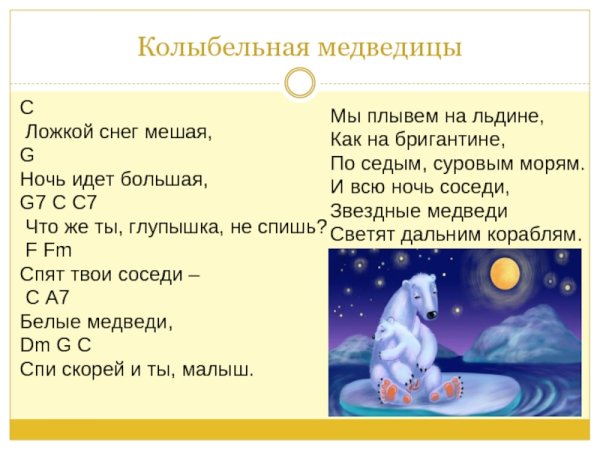 Колыбельная медведицы

C
Ложкой снег мешая,
G
Ночь идет большая,
G7 C C7
Что же ты, глупышка, не спишь?
F Fm
Спят твои соседи –
C A7
Белые медведи,
Dm G C
Спи скорей и ты, малыш.

Мы плывем на льдине,
Как на бригантине,
По седым, суровым морям.
И всю ночь соседи,
Звездные медведи
Светят дальним кораблям.